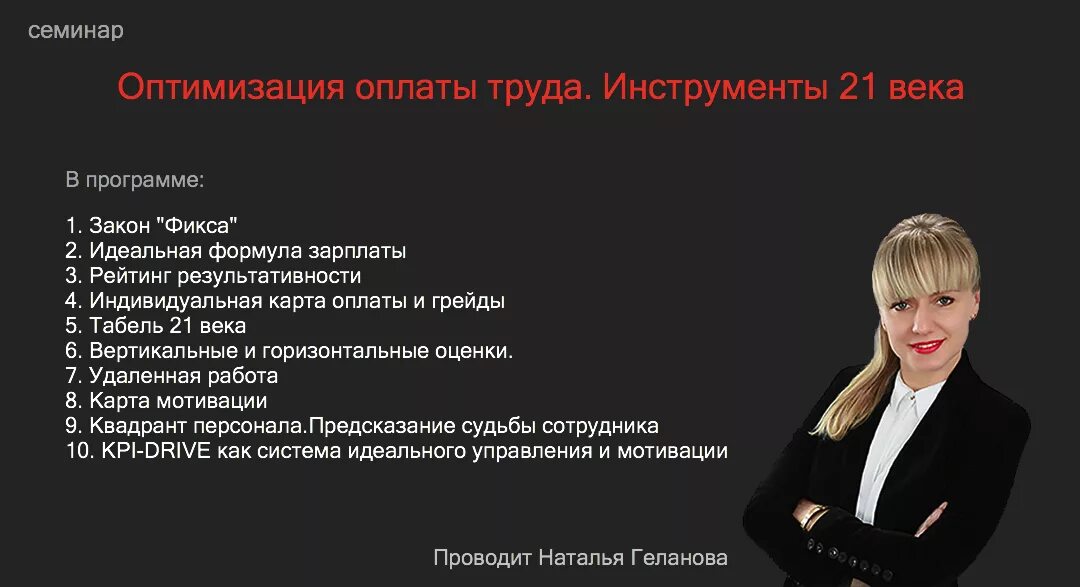 семинар

Оптимизация оплаты труда. Инструменты 21 века

В программе:

1. Закон "Фикса"
2. Идеальная формула зарплаты
3. Рейтинг результативности
4. Индивидуальная карта оплаты и грейды
5. Табель 21 века
6. Вертикальные и горизонтальные оценки.
7. Удаленная работа
8. Карта мотивации
9. Квадрант персонала.Предсказание судьбы сотрудника
10. KPI-DRIVE как система идеального управления и мотивации

Проводит Наталья Геланова